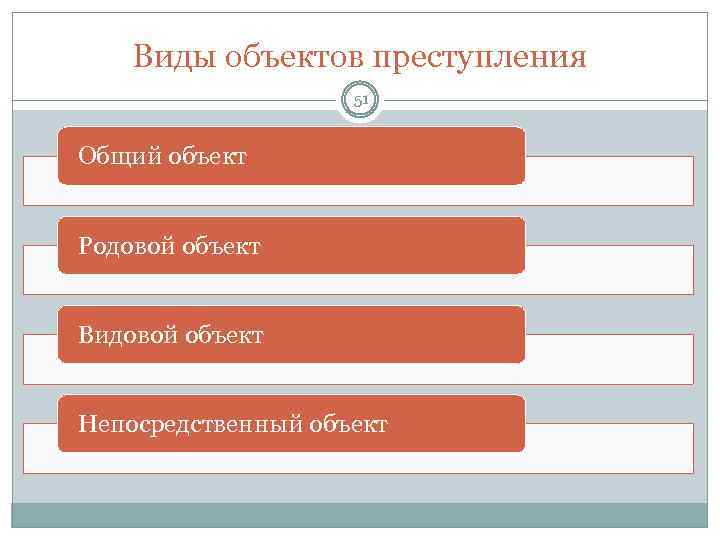 Виды объектов преступления

51

Общий объект

Родовой объект

Видовой объект

Непосредственный объект